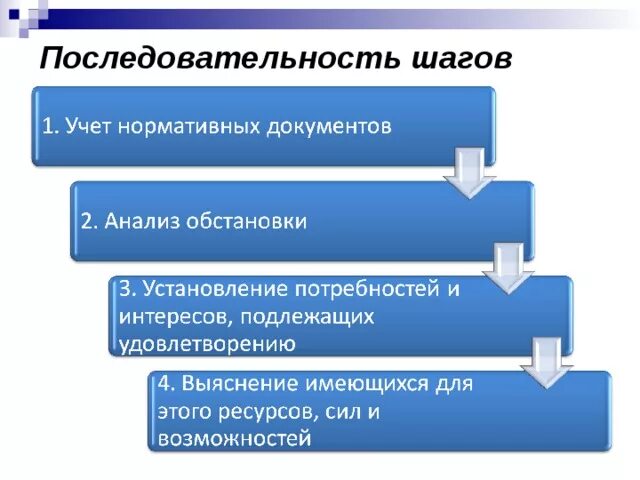 Последовательность шагов

1. Учет нормативных документов

2. Анализ обстановки

3. Установление потребностей и интересов, подлежащих удовлетворению

4. Выяснение имеющихся для этого ресурсов, сил и возможностей